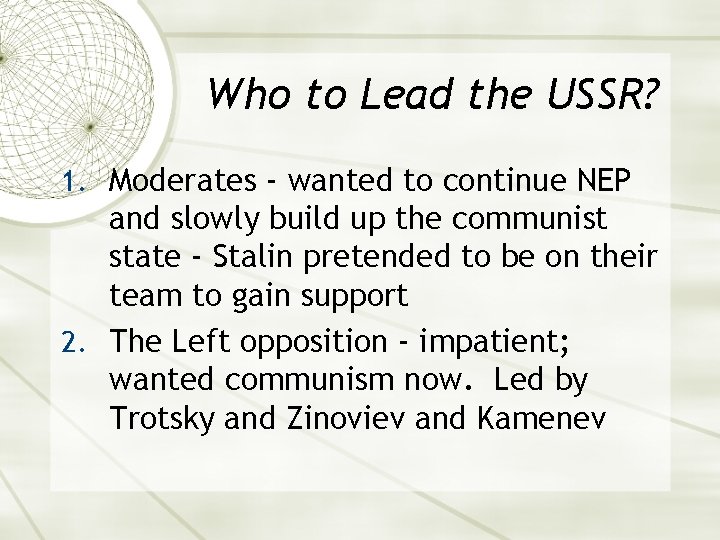 Who to Lead the USSR?

1. Moderates - wanted to continue NEP and slowly build up the communist state - Stalin pretended to be on their team to gain support

2. The Left opposition - impatient; wanted communism now. Led by Trotsky and Zinoviev and Kamenev